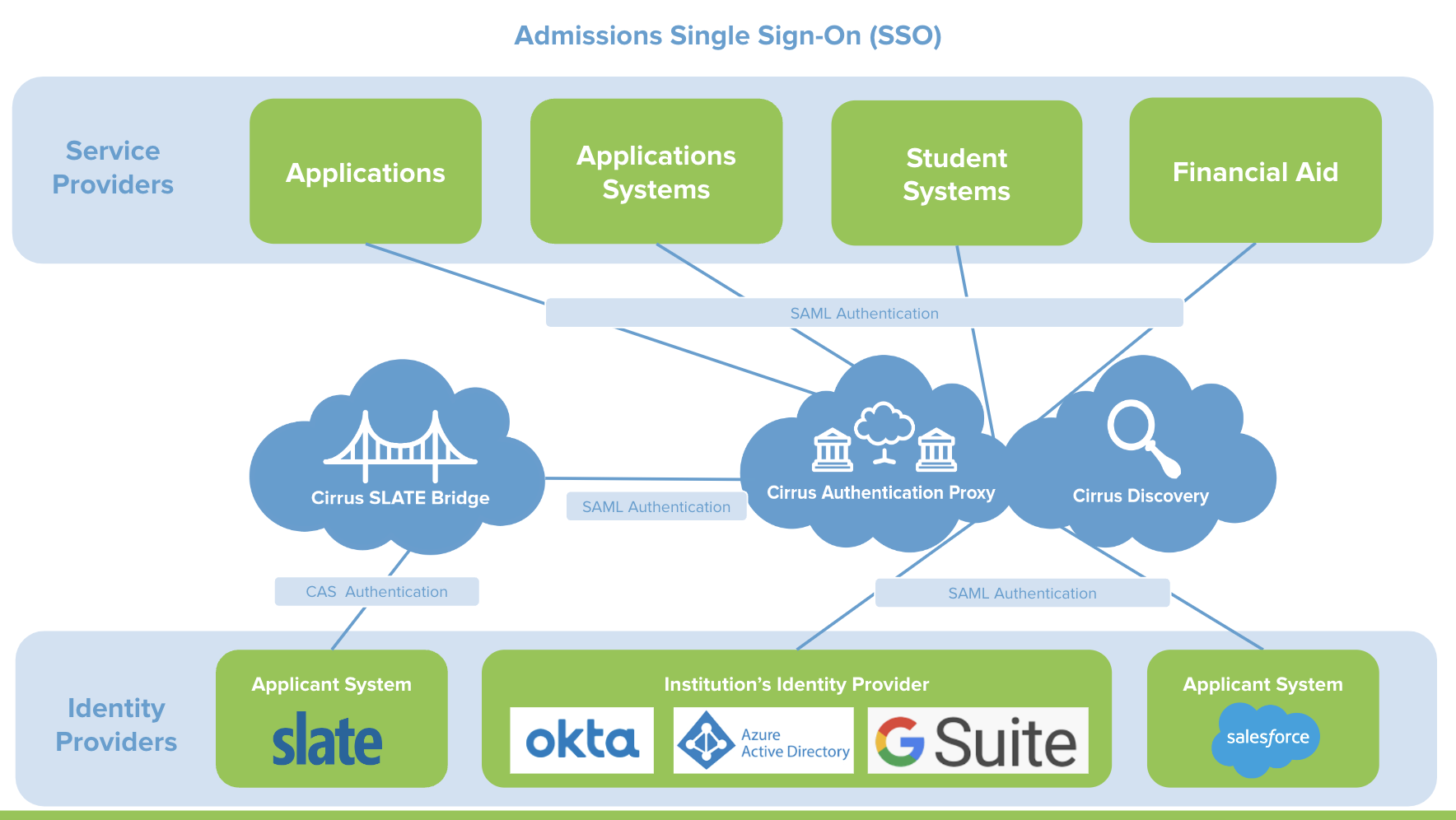 Admissions Single Sign-On (SSO)

Service Providers

Applications

Applications Systems

Student Systems

Financial Aid

SAML Authentication

Cirrus SLATE Bridge

SAML Authentication

Cirrus Authentication Proxy

Cirrus Discovery

CAS Authentication

SAML Authentication

Identity Providers

Applicant System

slate

Institution's Identity Provider

okta

Azure Active Directory

G Suite

Applicant System

salesforce